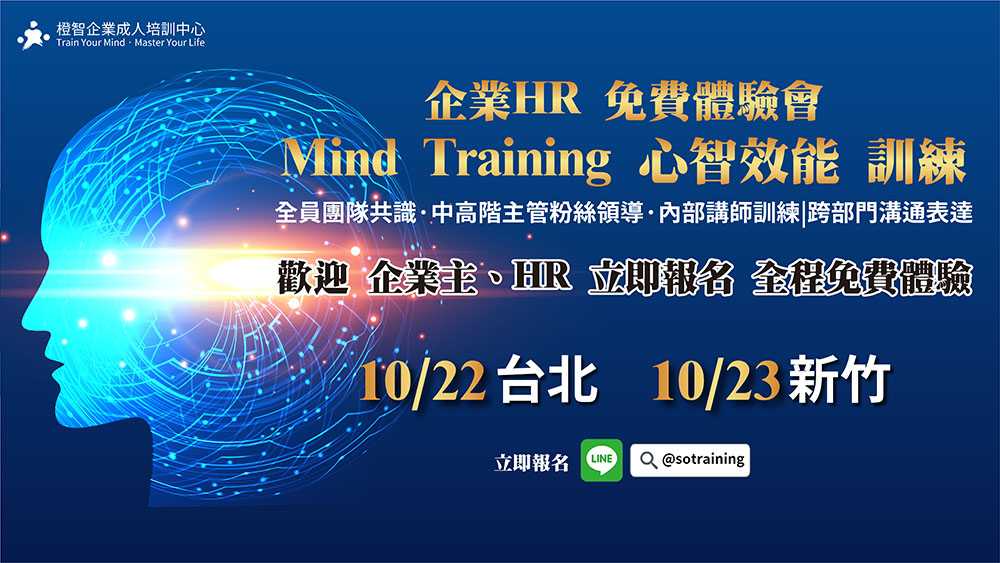 橙智企業成人培訓中心
Train Your Mind · Master Your Life

企業HR 免費體驗會
Mind Training 心智效能 訓練

全員團隊共識 · 中高階主管粉絲領導 · 內部講師訓練|跨部門溝通表達

歡迎 企業主、HR 立即報名 全程免費體驗

10/22 台北 10/23 新竹

立即報名 LINE @sotraining